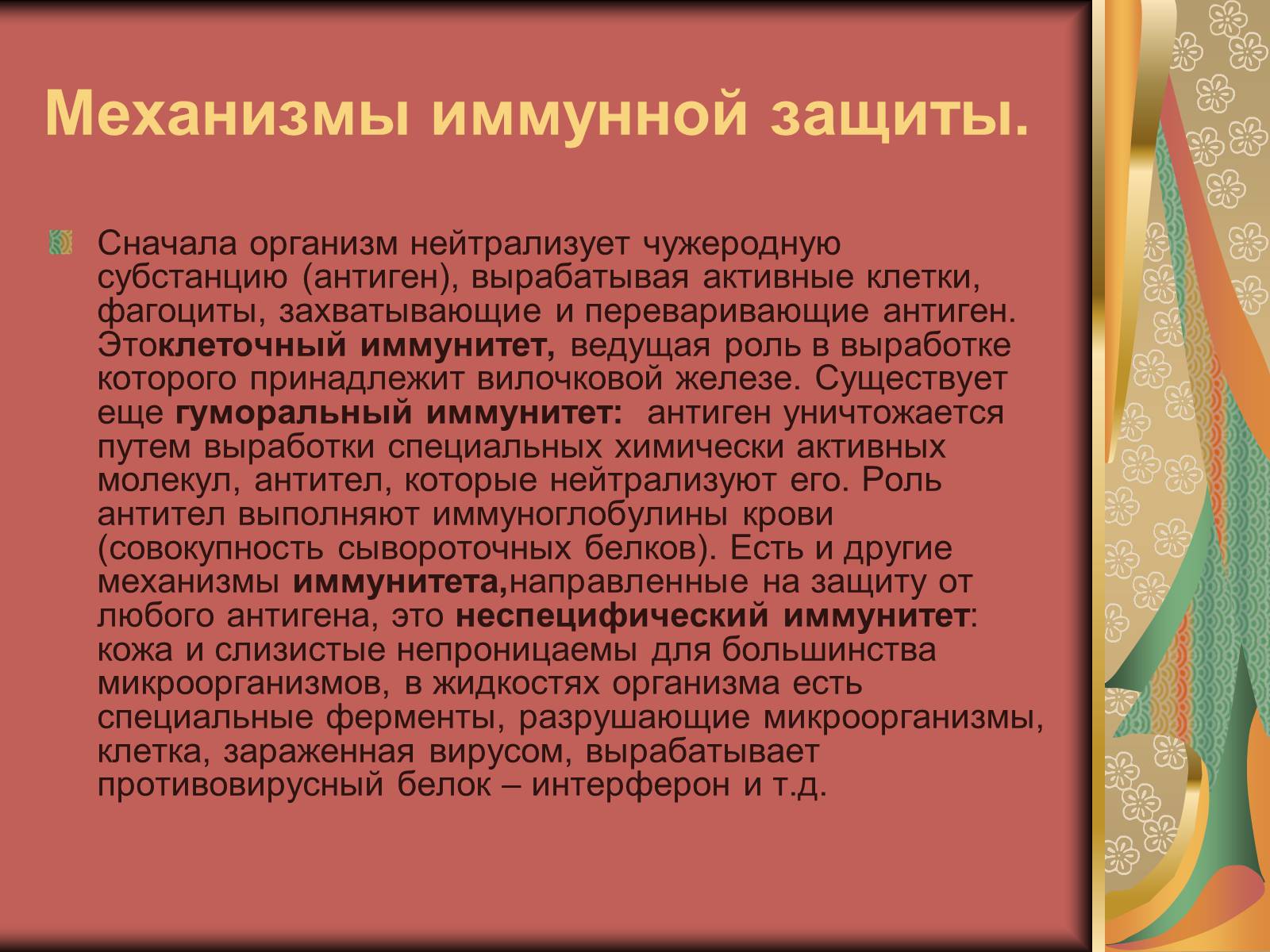 Механизмы иммунной защиты.

Сначала организм нейтрализует чужеродную субстанцию (антиген), вырабатывая активные клетки, фагоциты, захватывающие и переваривающие антиген. Этоклеточный иммунитет, ведущая роль в выработке которого принадлежит вилочковой железе. Существует еще гуморальный иммунитет: антиген уничтожается путем выработки специальных химически активных молекул, антител, которые нейтрализуют его. Роль антител выполняют иммуноглобулины крови (совокупность сывороточных белков). Есть и другие механизмы иммунитета,направленные на защиту от любого антигена, это неспецифический иммунитет: кожа и слизистые непроницаемы для большинства микроорганизмов, в жидкостях организма есть специальные ферменты, разрушающие микроорганизмы, клетка, зараженная вирусом, вырабатывает противовирусный белок – интерферон и т.д.